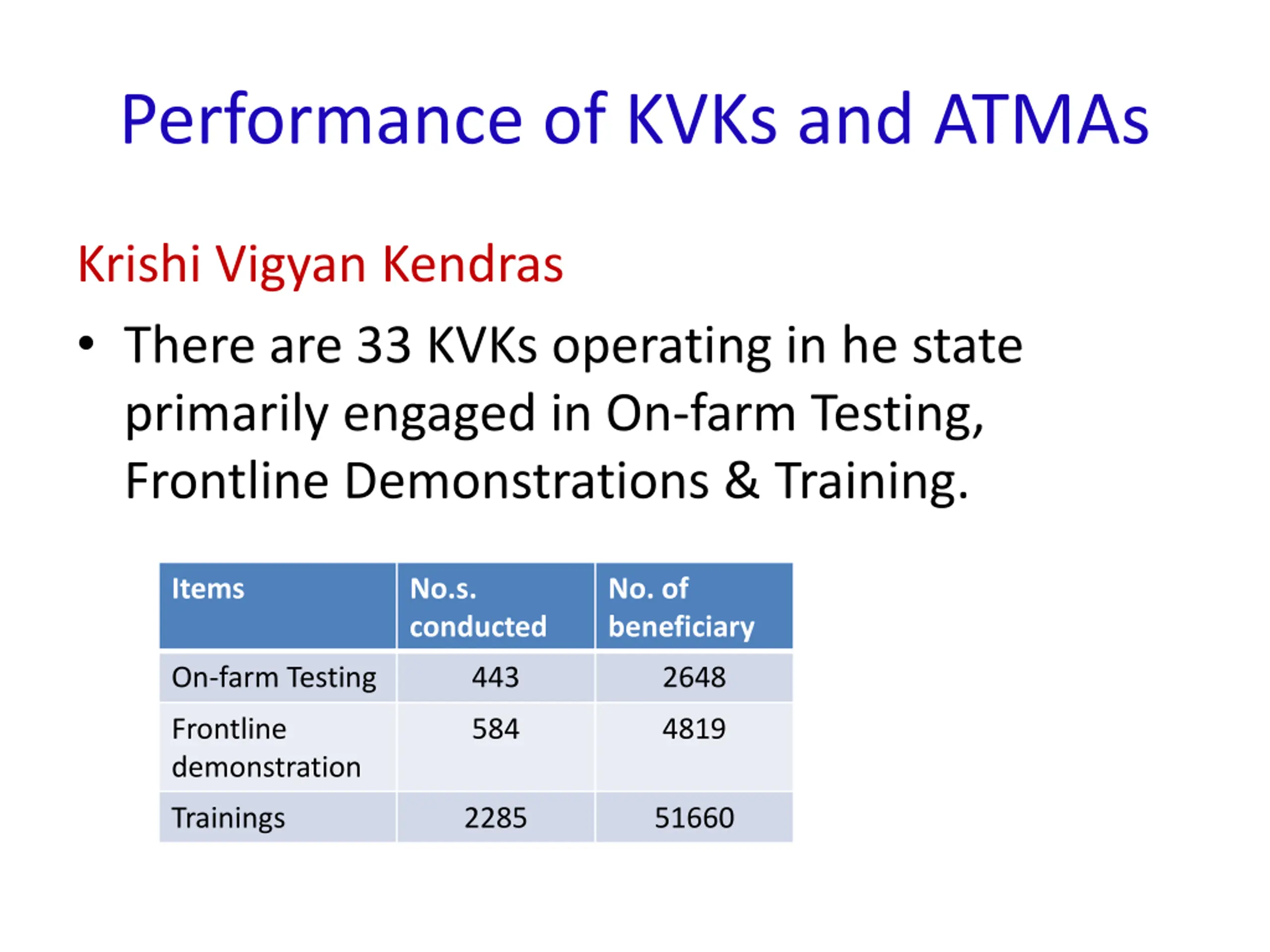 Performance of KVKs and ATMAs

Krishi Vigyan Kendras

• There are 33 KVKs operating in he state primarily engaged in On-farm Testing, Frontline Demonstrations & Training.

| Items | No.s. conducted | No. of beneficiary |
|---|---|---|
| On-farm Testing | 443 | 2648 |
| Frontline demonstration | 584 | 4819 |
| Trainings | 2285 | 51660 |